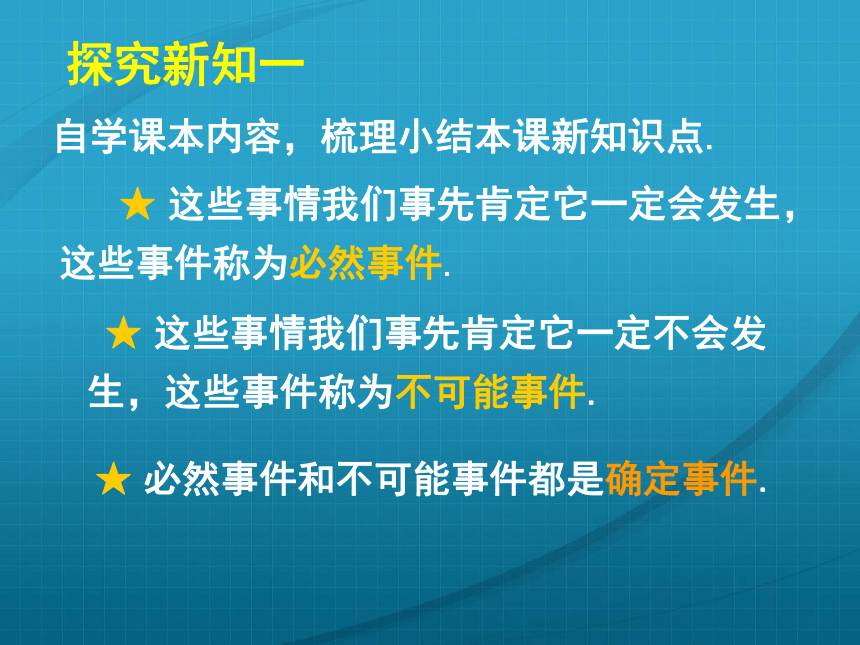 探究新知一

自学课本内容，梳理小结本课新知识点.

★ 这些事情我们事先肯定它一定会发生，这些事件称为必然事件.

★ 这些事情我们事先肯定它一定不会发生，这些事件称为不可能事件.

★ 必然事件和不可能事件都是确定事件.